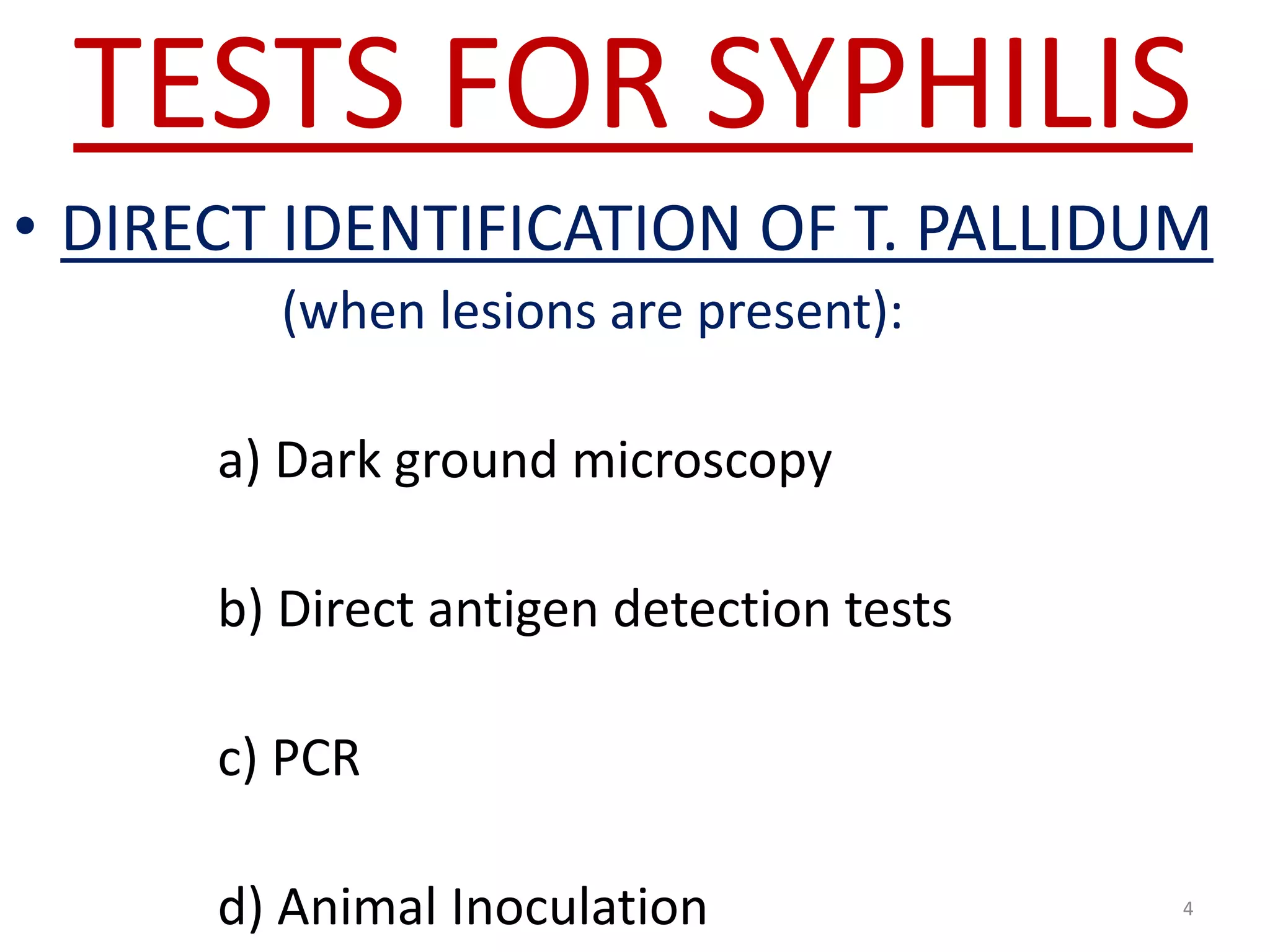 TESTS FOR SYPHILIS

• DIRECT IDENTIFICATION OF T. PALLIDUM

(when lesions are present):

a) Dark ground microscopy

b) Direct antigen detection tests

c) PCR

d) Animal Inoculation

4